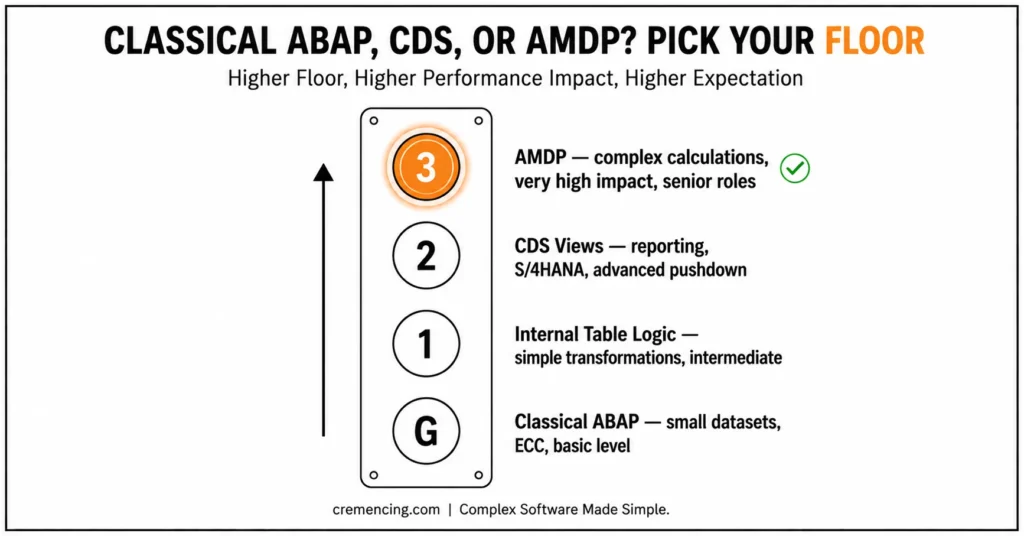 CLASSICAL ABAP, CDS, OR AMDP? PICK YOUR FLOOR

Higher Floor, Higher Performance Impact, Higher Expectation

3

AMDP — complex calculations, very high impact, senior roles

2

CDS Views — reporting, S/4HANA, advanced pushdown

1

Internal Table Logic — simple transformations, intermediate

G

Classical ABAP — small datasets, ECC, basic level

cremencing.com | Complex Software Made Simple.